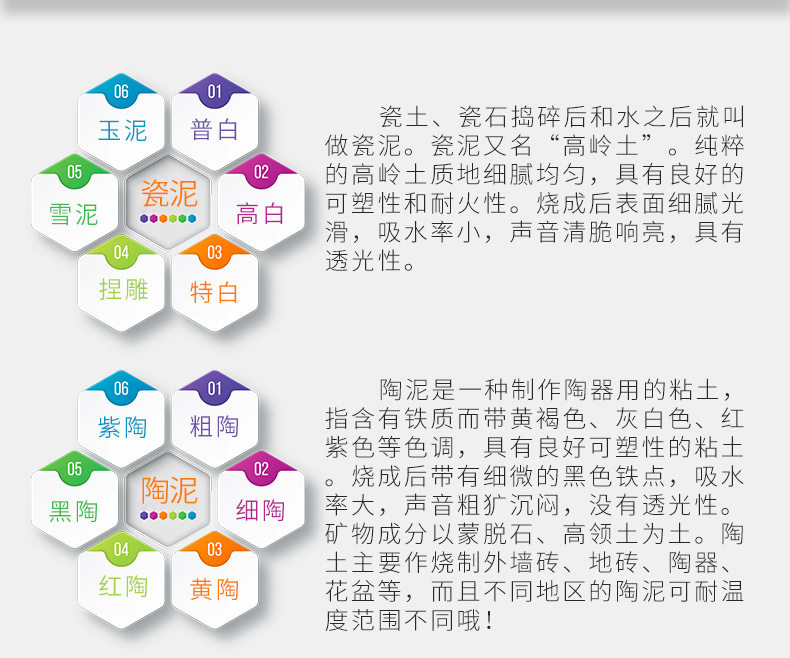 06
玉泥

01
普白

05
雪泥

瓷泥

02
高白

04
捏雕

03
特白

瓷土、瓷石捣碎后和水之后就叫做瓷泥。瓷泥又名“高岭土”。纯粹的高岭土质地细腻均匀，具有良好的可塑性和耐火性。烧成后表面细腻光滑，吸水率小，声音清脆响亮，具有透光性。

06
紫陶

01
粗陶

05
黑陶

陶泥

02
细陶

04
红陶

03
黄陶

陶泥是一种制作陶器用的粘土，指含有铁质而带黄褐色、灰白色、红紫色等色调，具有良好可塑性的粘土。烧成后带有细微的黑色铁点，吸水率大，声音粗犷沉闷，没有透光性。矿物成分以蒙脱石、高领土为土。陶土主要作烧制外墙砖、地砖、陶器、花盆等，而且不同地区的陶泥可耐温度范围不同哦！